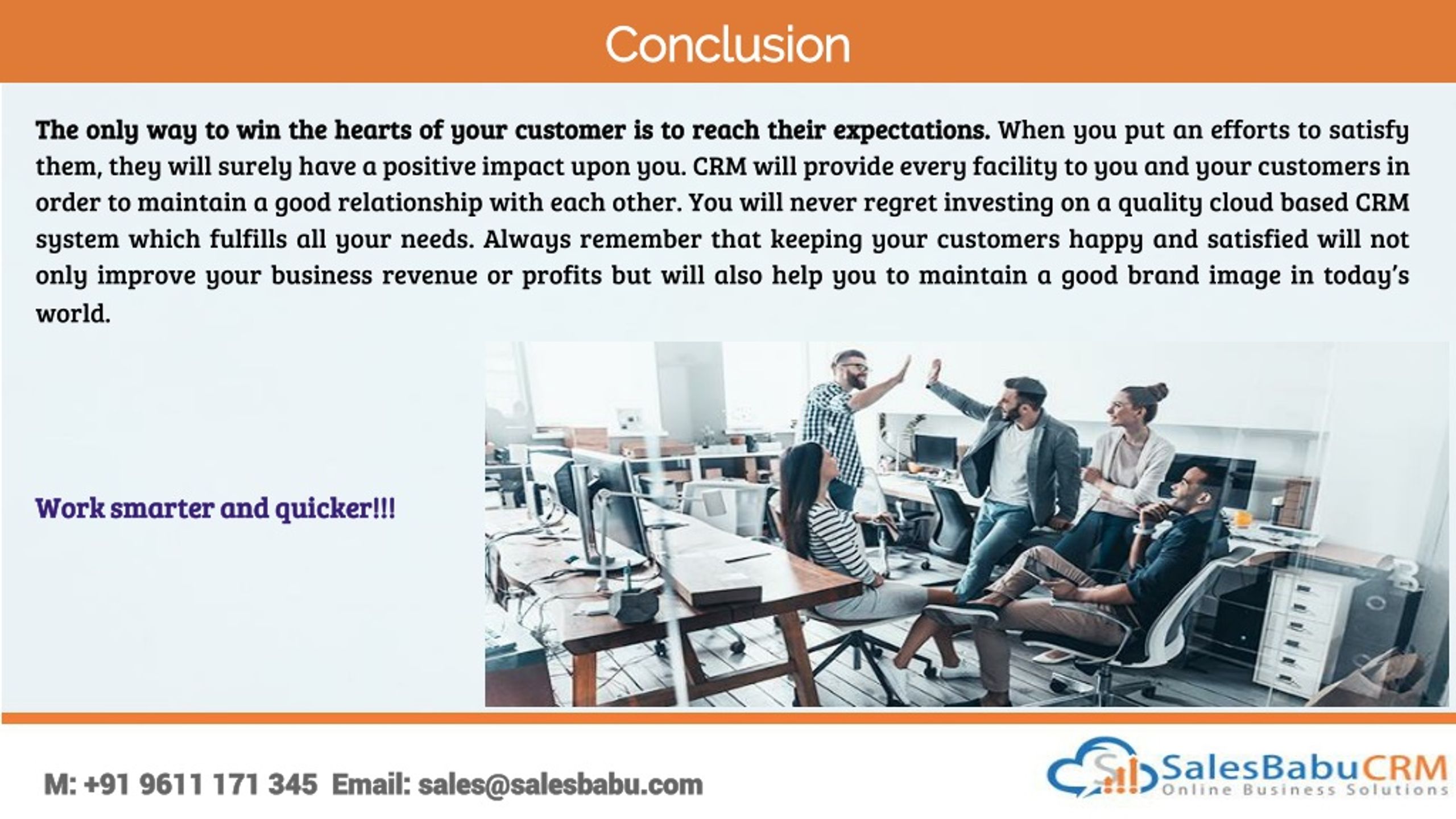 Conclusion

The only way to win the hearts of your customer is to reach their expectations. When you put an efforts to satisfy them, they will surely have a positive impact upon you. CRM will provide every facility to you and your customers in order to maintain a good relationship with each other. You will never regret investing on a quality cloud based CRM system which fulfills all your needs. Always remember that keeping your customers happy and satisfied will not only improve your business revenue or profits but will also help you to maintain a good brand image in today's world.

Work smarter and quicker!!!

M: +91 9611 171 345 Email: sales@salesbabu.com

SalesBabuCRM
Online Business Solutions